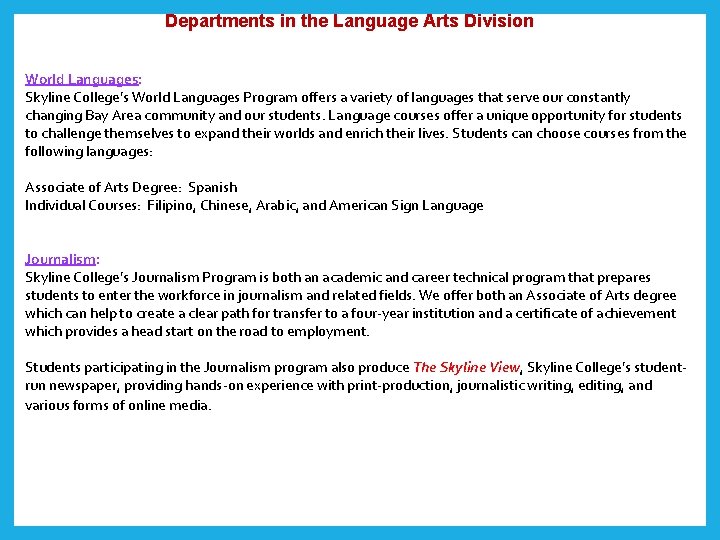 Departments in the Language Arts Division

World Languages:
Skyline College's World Languages Program offers a variety of languages that serve our constantly changing Bay Area community and our students. Language courses offer a unique opportunity for students to challenge themselves to expand their worlds and enrich their lives. Students can choose courses from the following languages:

Associate of Arts Degree: Spanish
Individual Courses: Filipino, Chinese, Arabic, and American Sign Language

Journalism:
Skyline College's Journalism Program is both an academic and career technical program that prepares students to enter the workforce in journalism and related fields. We offer both an Associate of Arts degree which can help to create a clear path for transfer to a four-year institution and a certificate of achievement which provides a head start on the road to employment.

Students participating in the Journalism program also produce The Skyline View, Skyline College's student-run newspaper, providing hands-on experience with print-production, journalistic writing, editing, and various forms of online media.